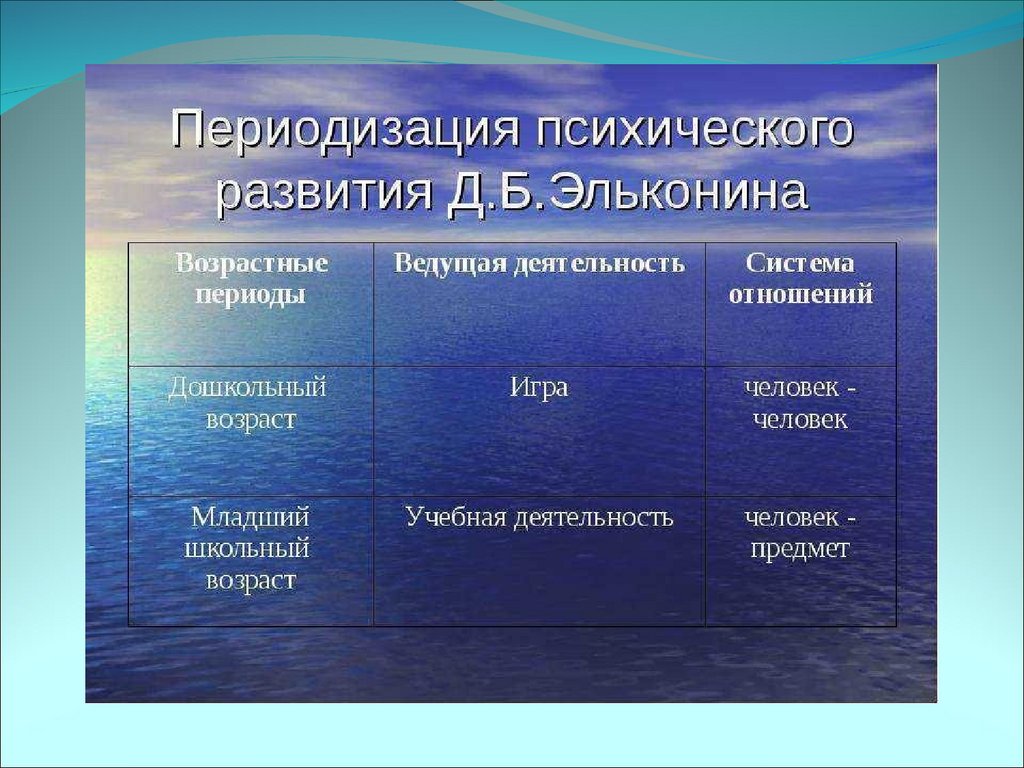 Периодизация психического развития Д.Б.Эльконина

| Возрастные периоды | Ведущая деятельность | Система отношений |
|---|---|---|
| Дошкольный возраст | Игра | человек - человек |
| Младший школьный возраст | Учебная деятельность | человек - предмет |